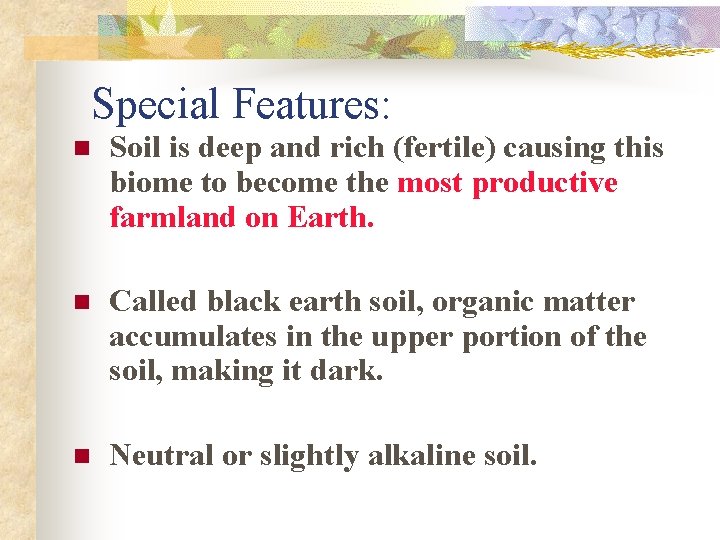 Special Features:

Soil is deep and rich (fertile) causing this biome to become the most productive farmland on Earth.

Called black earth soil, organic matter accumulates in the upper portion of the soil, making it dark.

Neutral or slightly alkaline soil.